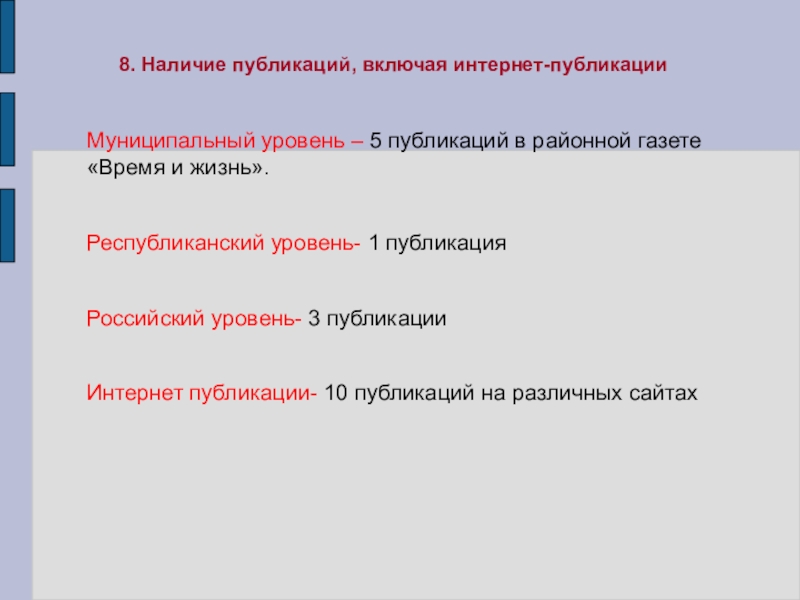 8. Наличие публикаций, включая интернет-публикации

Муниципальный уровень – 5 публикаций в районной газете «Время и жизнь».

Республиканский уровень- 1 публикация

Российский уровень- 3 публикации

Интернет публикации- 10 публикаций на различных сайтах